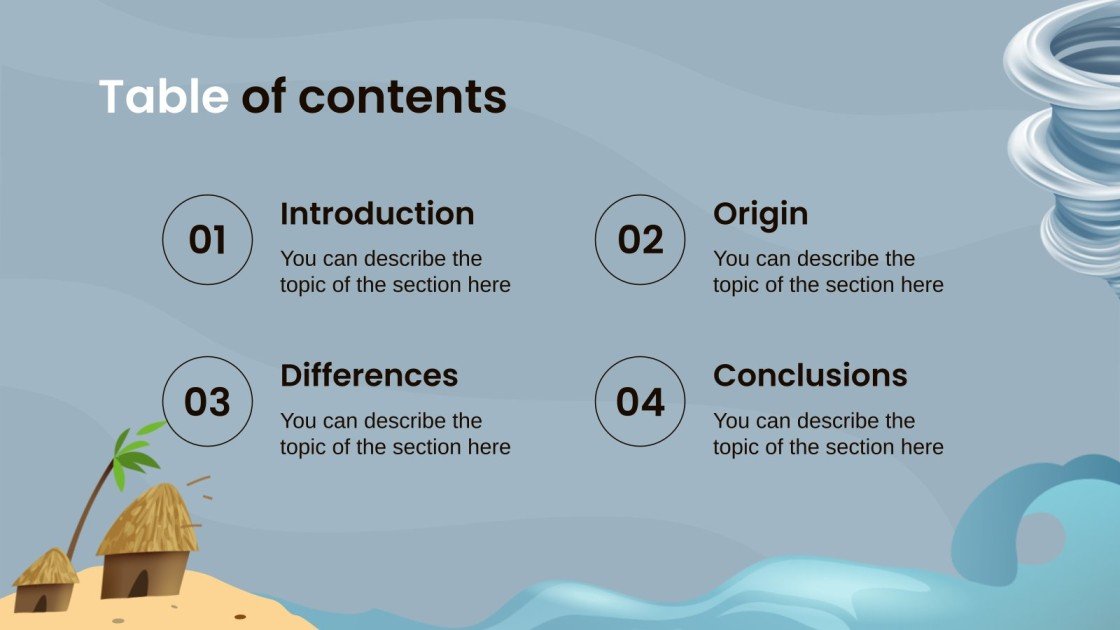 Table of contents

01

Introduction

You can describe the topic of the section here

02

Origin

You can describe the topic of the section here

03

Differences

You can describe the topic of the section here

04

Conclusions

You can describe the topic of the section here